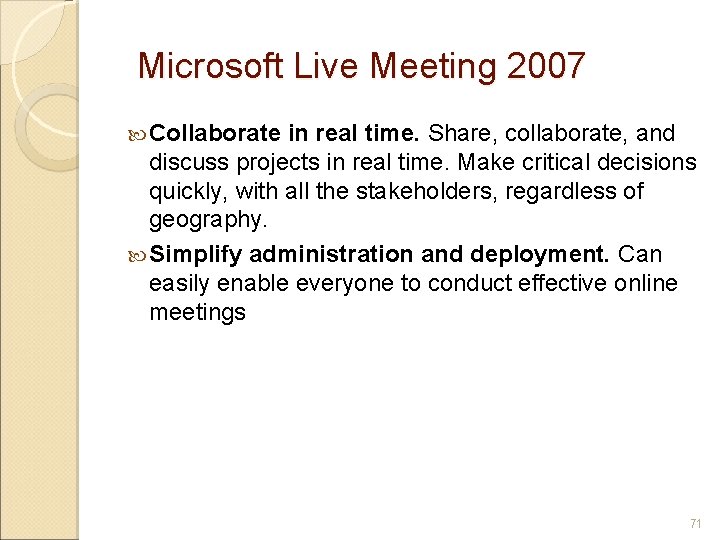 Microsoft Live Meeting 2007

Collaborate in real time. Share, collaborate, and discuss projects in real time. Make critical decisions quickly, with all the stakeholders, regardless of geography.

Simplify administration and deployment. Can easily enable everyone to conduct effective online meetings

71